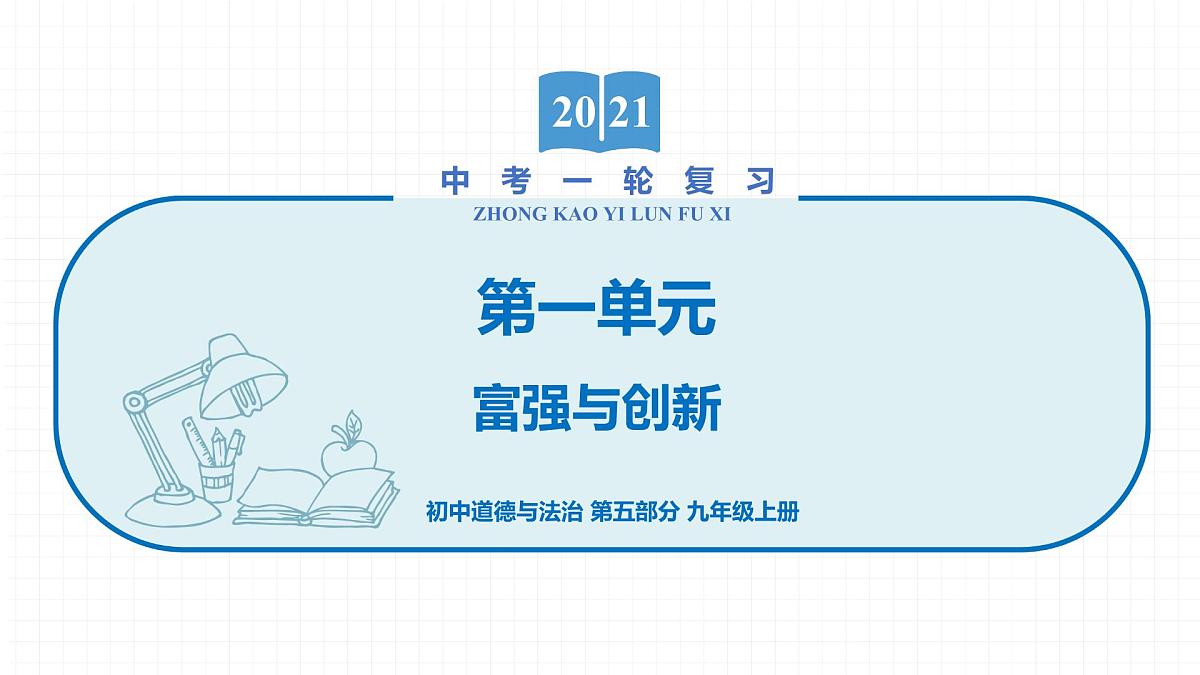 2021

中考一轮复习

ZHONG KAO YI LUN FU XI

第一单元

富强与创新

初中道德与法治 第五部分 九年级上册